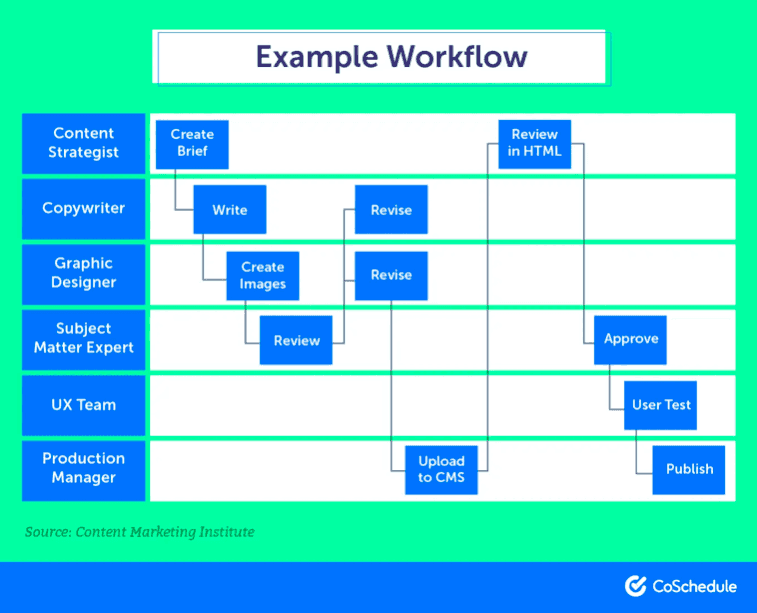 Example Workflow

Content Strategist
Create Brief
Review in HTML

Copywriter
Write
Revise

Graphic Designer
Create Images
Revise

Subject Matter Expert
Review
Approve

UX Team
User Test

Production Manager
Upload to CMS
Publish

Source: Content Marketing Institute

CoSchedule